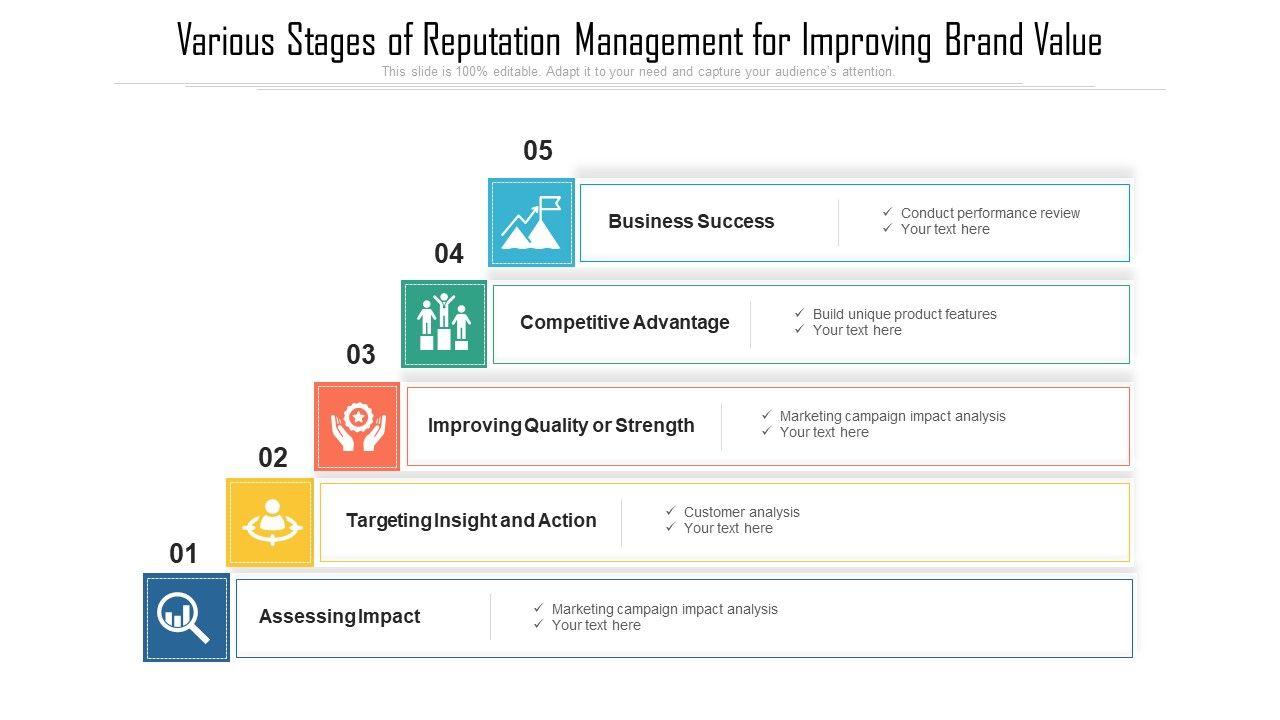 Various Stages of Reputation Management for Improving Brand Value

This slide is 100% editable. Adapt it to your need and capture your audience's attention.

05

Business Success

✓ Conduct performance review
✓ Your text here

04

Competitive Advantage

✓ Build unique product features
✓ Your text here

03

Improving Quality or Strength

✓ Marketing campaign impact analysis
✓ Your text here

02

Targeting Insight and Action

✓ Customer analysis
✓ Your text here

01

Assessing Impact

✓ Marketing campaign impact analysis
✓ Your text here